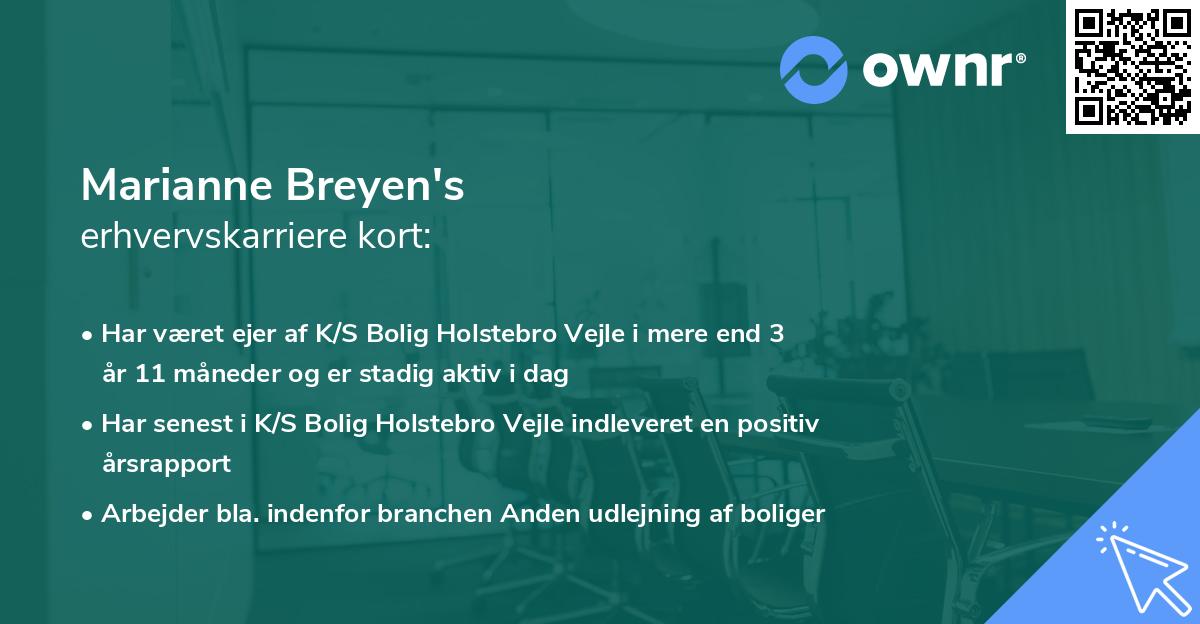 ownr®

Marianne Breyen's
erhvervskarriere kort:

• Har været ejer af K/S Bolig Holstebro Vejle i mere end 3 år 11 måneder og er stadig aktiv i dag

• Har senest i K/S Bolig Holstebro Vejle indleveret en positiv årsrapport

• Arbejder bla. indenfor branchen Anden udlejning af boliger